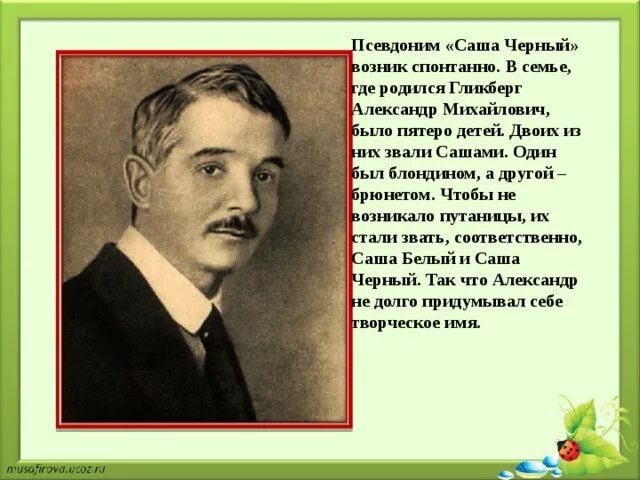 Псевдоним «Саша Черный» возник спонтанно. В семье, где родился Гликберг Александр Михайлович, было пятеро детей. Двоих из них звали Сашами. Один был блондином, а другой – брюнетом. Чтобы не возникало путаницы, их стали звать, соответственно, Саша Белый и Саша Черный. Так что Александр не долго придумывал себе творческое имя.

musafirova.ucoz.ru